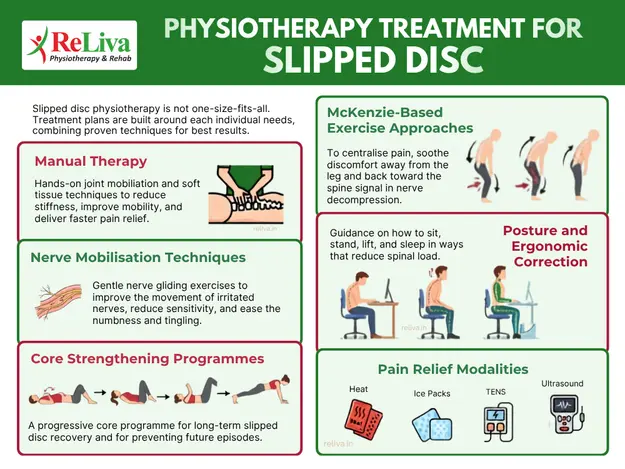 ReLiva
Physiotherapy & Rehab

PHYSIOTHERAPY TREATMENT FOR
SLIPPED DISC

Slipped disc physiotherapy is not one-size-fits-all. Treatment plans are built around each individual needs, combining proven techniques for best results.

Manual Therapy

Hands-on joint mobiliation and soft tissue techniques to reduce stiffness, improve mobility, and deliver faster pain relief.

reliva.in

Nerve Mobilisation Techniques

Gentle nerve gliding exercises to improve the movement of irritated nerves, reduce sensitivity, and ease the numbness and tingling.

Core Strengthening Programmes

A progressive core programme for long-term slipped disc recovery and for preventing future episodes.

McKenzie-Based Exercise Approaches

To centralise pain, soothe discomfort away from the leg and back toward the spine signal in nerve decompression.

Guidance on how to sit, stand, lift, and sleep in ways that reduce spinal load.

Posture and Ergonomic Correction

reliva.in

Pain Relief Modalities

Heat

Ice Packs

TENS

Ultrasound

reliva.in